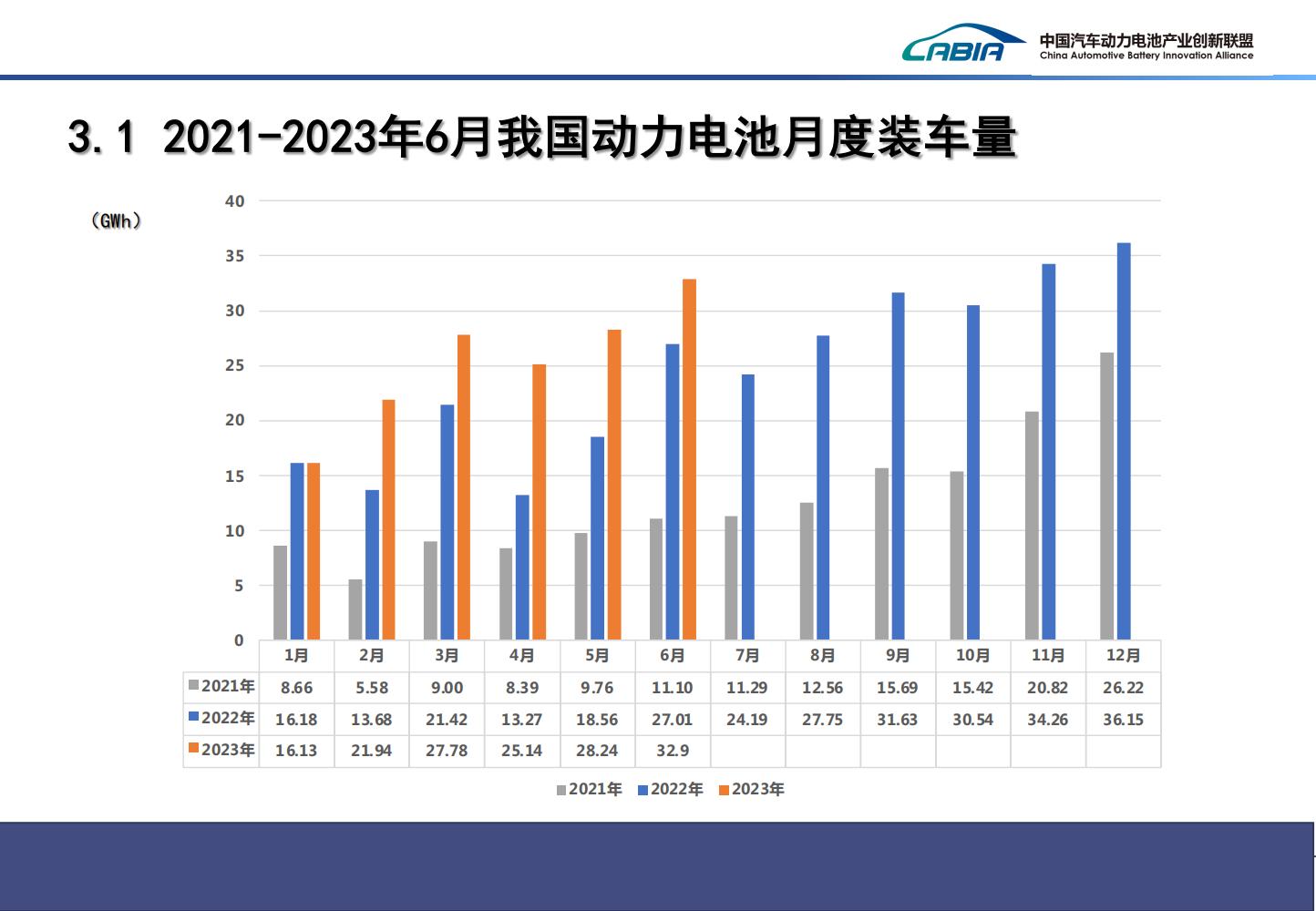 CABIA 中国汽车动力电池产业创新联盟 China Automotive Battery Innovation Alliance

3.1 2021-2023年6月我国动力电池月度装车量

（GWh）

40
35
30
25
20
15
10
5
0

| | 1月 | 2月 | 3月 | 4月 | 5月 | 6月 | 7月 | 8月 | 9月 | 10月 | 11月 | 12月 |
|---|---|---|---|---|---|---|---|---|---|---|---|---|
| 2021年 | 8.66 | 5.58 | 9.00 | 8.39 | 9.76 | 11.10 | 11.29 | 12.56 | 15.69 | 15.42 | 20.82 | 26.22 |
| 2022年 | 16.18 | 13.68 | 21.42 | 13.27 | 18.56 | 27.01 | 24.19 | 27.75 | 31.63 | 30.54 | 34.26 | 36.15 |
| 2023年 | 16.13 | 21.94 | 27.78 | 25.14 | 28.24 | 32.9 | | | | | | |

2021年 2022年 2023年